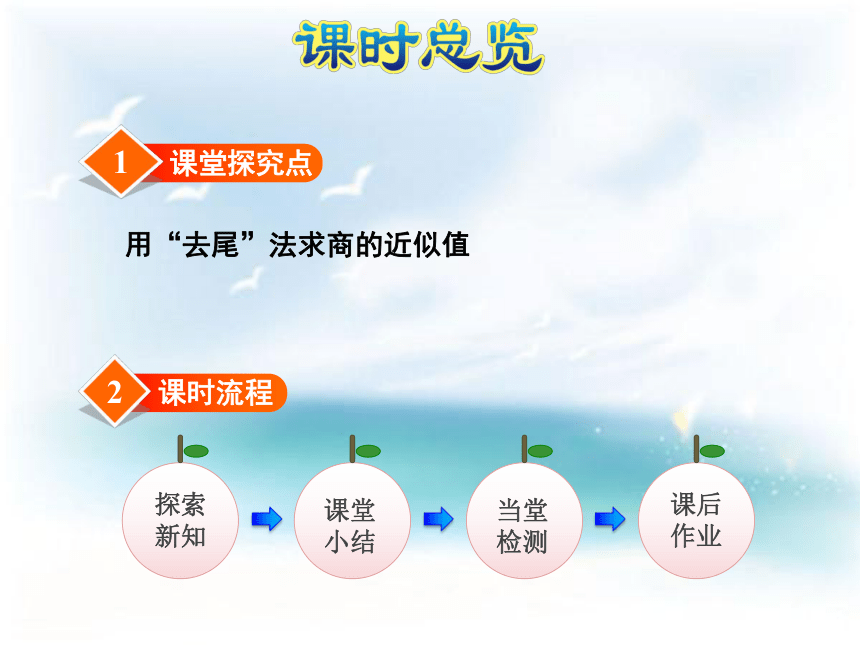 课时总览

1 课堂探究点

用“去尾”法求商的近似值

2 课时流程

探索新知

课堂小结

当堂检测

课后作业